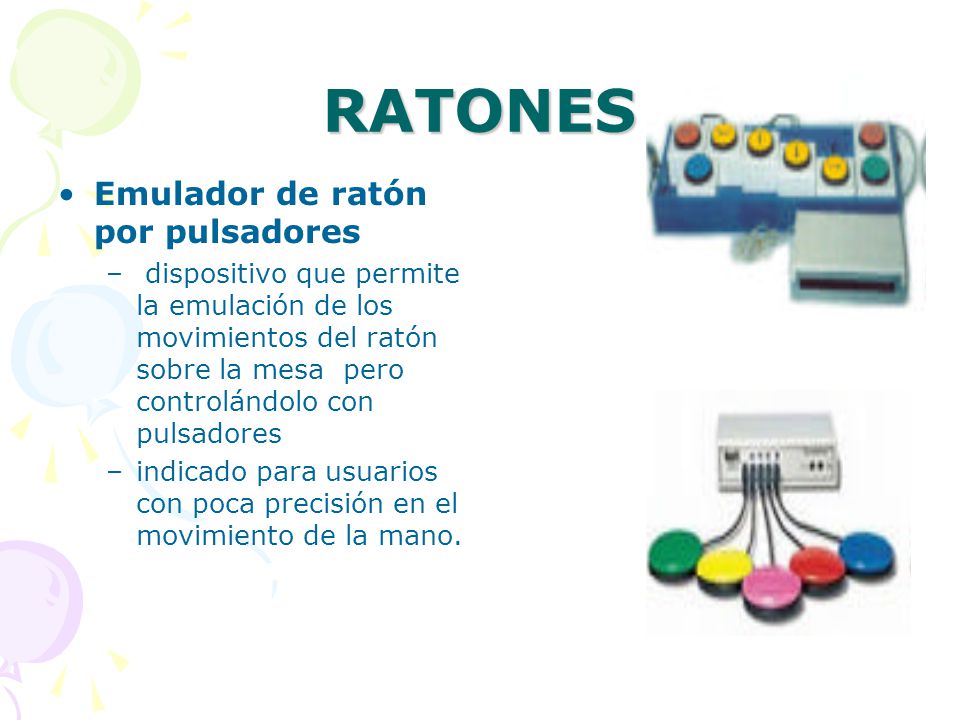 RATONES

• Emulador de ratón por pulsadores
 – dispositivo que permite la emulación de los movimientos del ratón sobre la mesa pero controlándolo con pulsadores
 – indicado para usuarios con poca precisión en el movimiento de la mano.